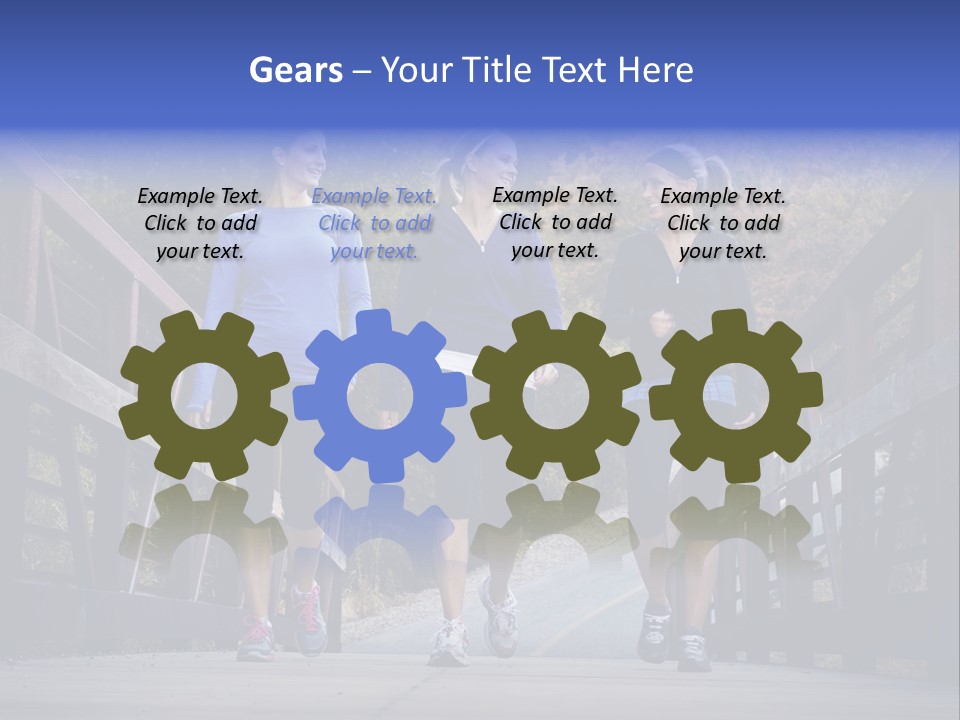 Gears – Your Title Text Here

Example Text. Click to add your text.

Example Text. Click to add your text.

Example Text. Click to add your text.

Example Text. Click to add your text.